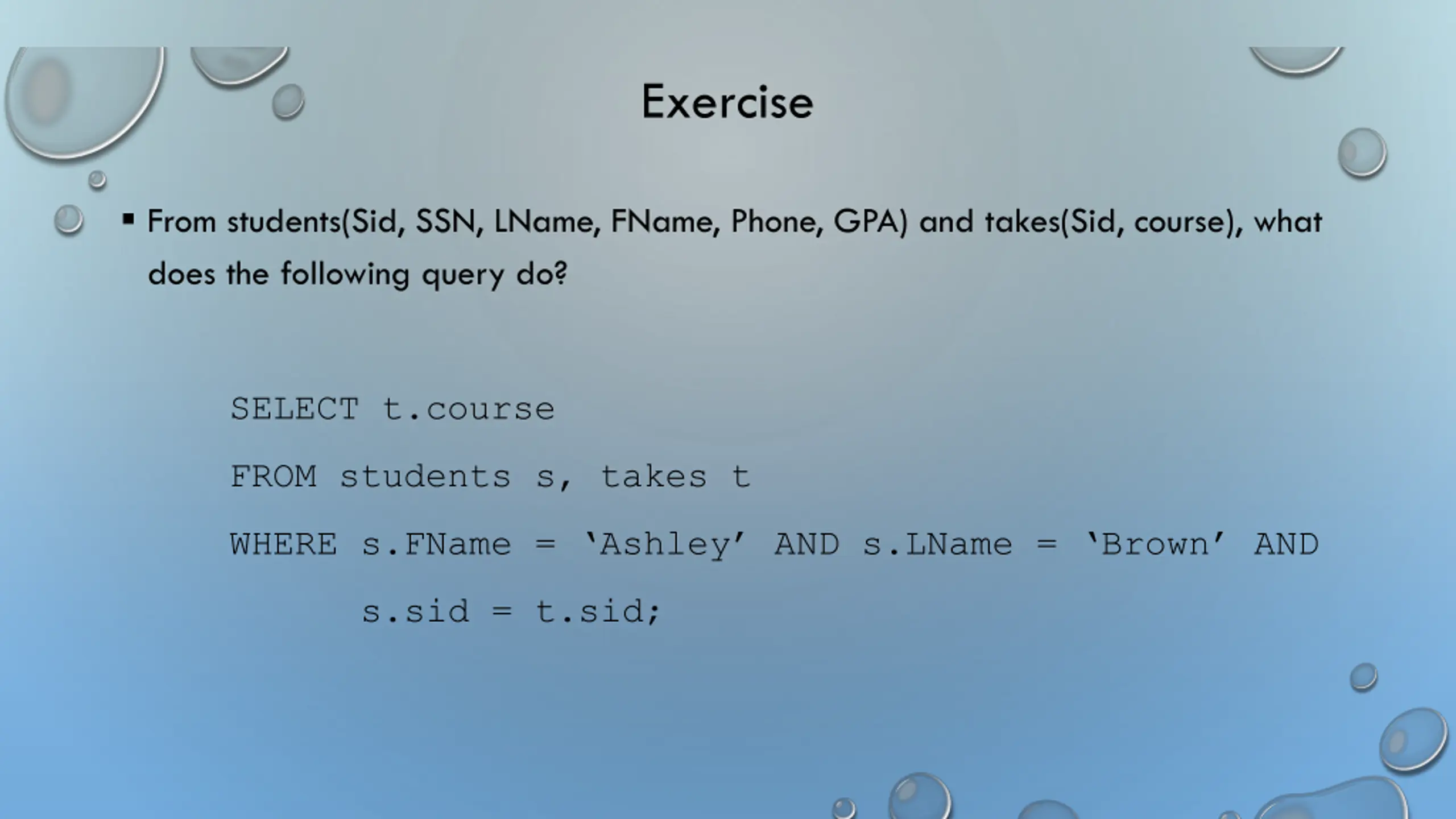 Exercise

▪ From students(Sid, SSN, LName, FName, Phone, GPA) and takes(Sid, course), what does the following query do?

SELECT t.course

FROM students s, takes t

WHERE s.FName = ‘Ashley’ AND s.LName = ‘Brown’ AND

s.sid = t.sid;